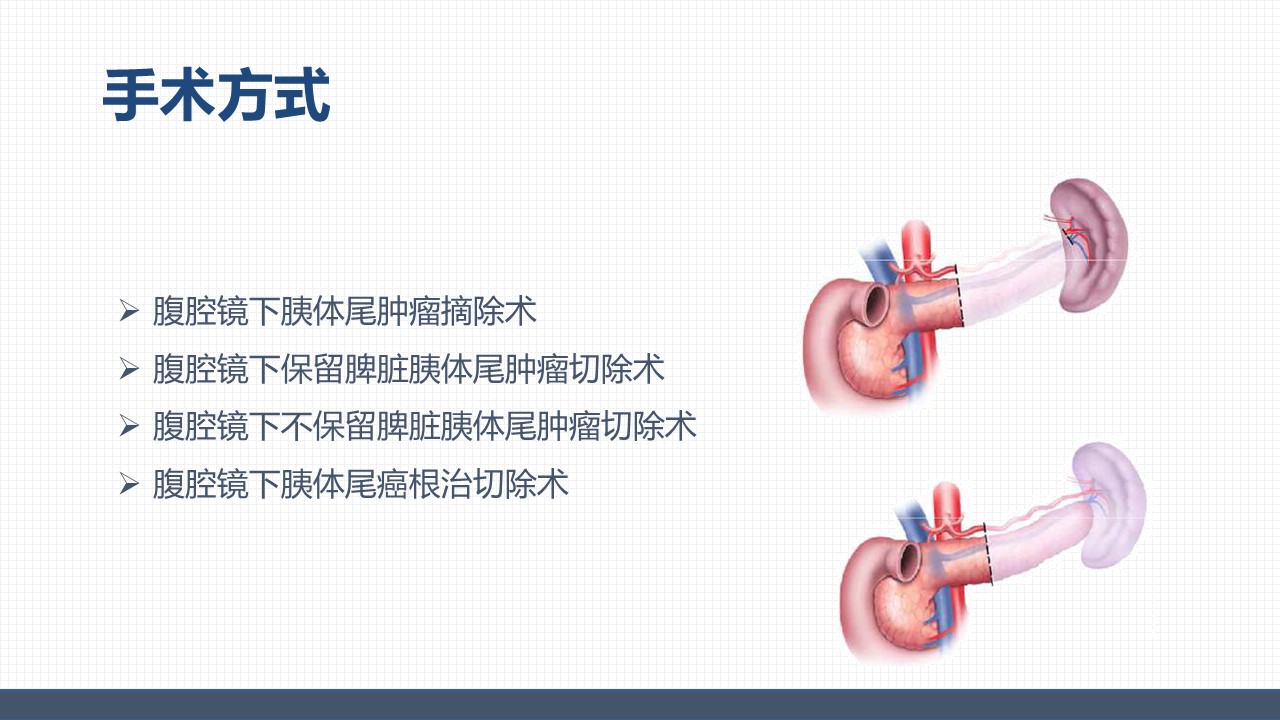 手术方式

➢ 腹腔镜下胰体尾肿瘤摘除术
➢ 腹腔镜下保留脾脏胰体尾肿瘤切除术
➢ 腹腔镜下不保留脾脏胰体尾肿瘤切除术
➢ 腹腔镜下胰体尾癌根治切除术